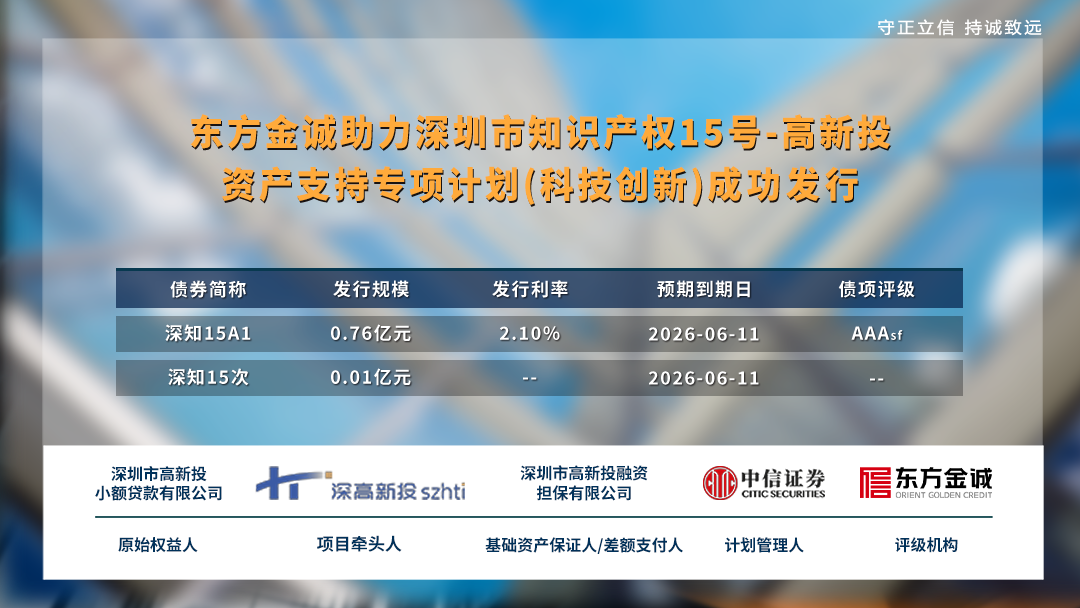 守正立信 持诚致远

东方金诚助力深圳市知识产权15号-高新投资产支持专项计划(科技创新)成功发行

| 债券简称 | 发行规模 | 发行利率 | 预期到期日 | 债项评级 |
|---|---|---|---|---|
| 深知15A1 | 0.76亿元 | 2.10% | 2026-06-11 | AAAsf |
| 深知15次 | 0.01亿元 | -- | 2026-06-11 | -- |

深圳市高新投小额贷款有限公司

深高新投 szhti

深圳市高新投融资担保有限公司

中信证券 CITIC SECURITIES

东方金诚 ORIENT GOLDEN CREDIT

原始权益人

项目牵头人

基础资产保证人/差额支付人

计划管理人

评级机构